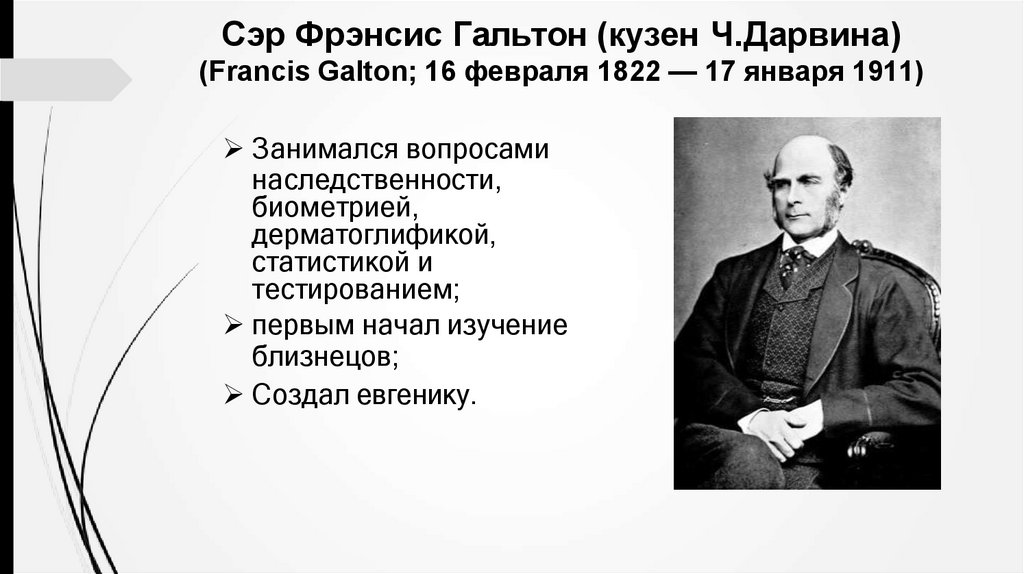 Сэр Фрэнсис Гальтон (кузен Ч.Дарвина)
(Francis Galton; 16 февраля 1822 — 17 января 1911)

➢ Занимался вопросами наследственности, биометрией, дерматоглификой, статистикой и тестированием;

➢ первым начал изучение близнецов;

➢ Создал евгенику.